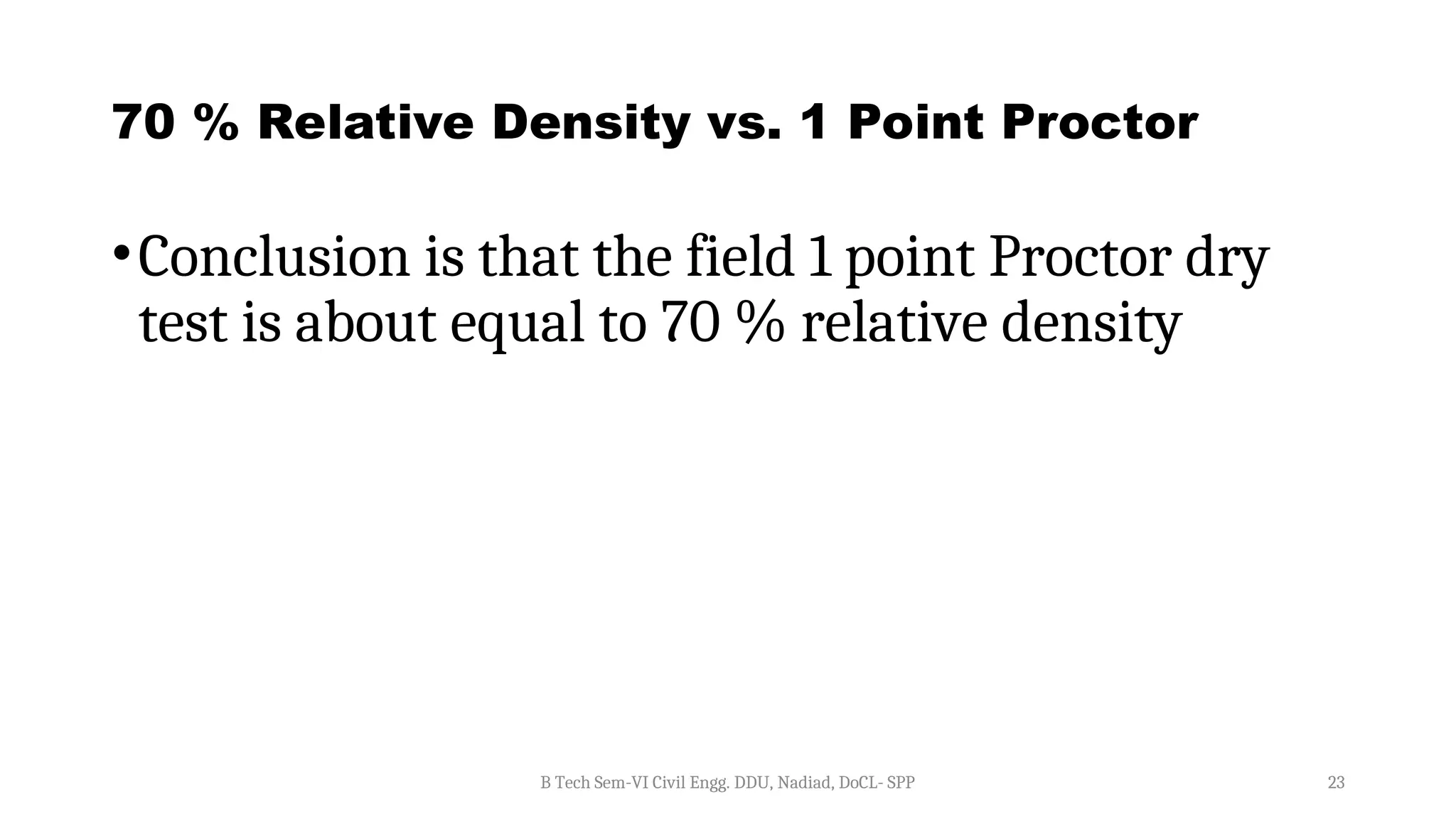 70 % Relative Density vs. 1 Point Proctor

• Conclusion is that the field 1 point Proctor dry test is about equal to 70 % relative density

B Tech Sem-VI Civil Engg. DDU, Nadiad, DoCL- SPP

23